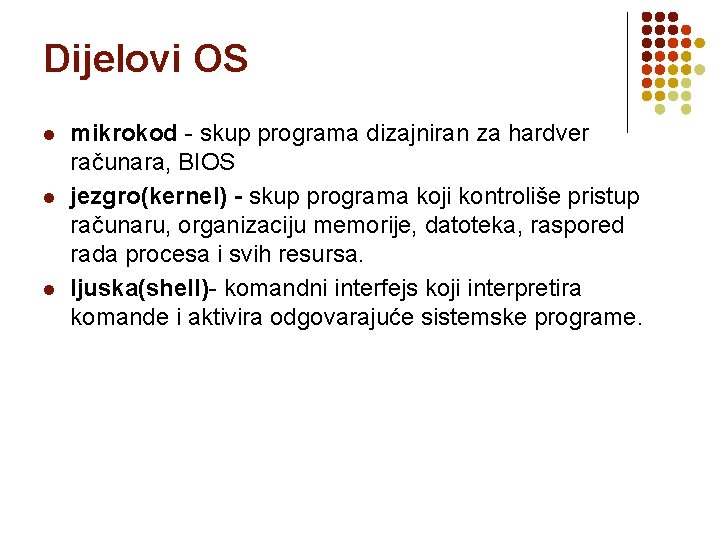 Dijelovi OS

- mikrokod - skup programa dizajniran za hardver računara, BIOS
- jezgro(kernel) - skup programa koji kontroliše pristup računaru, organizaciju memorije, datoteka, raspored rada procesa i svih resursa.
- ljuska(shell)- komandni interfejs koji interpretira komande i aktivira odgovarajuće sistemske programe.